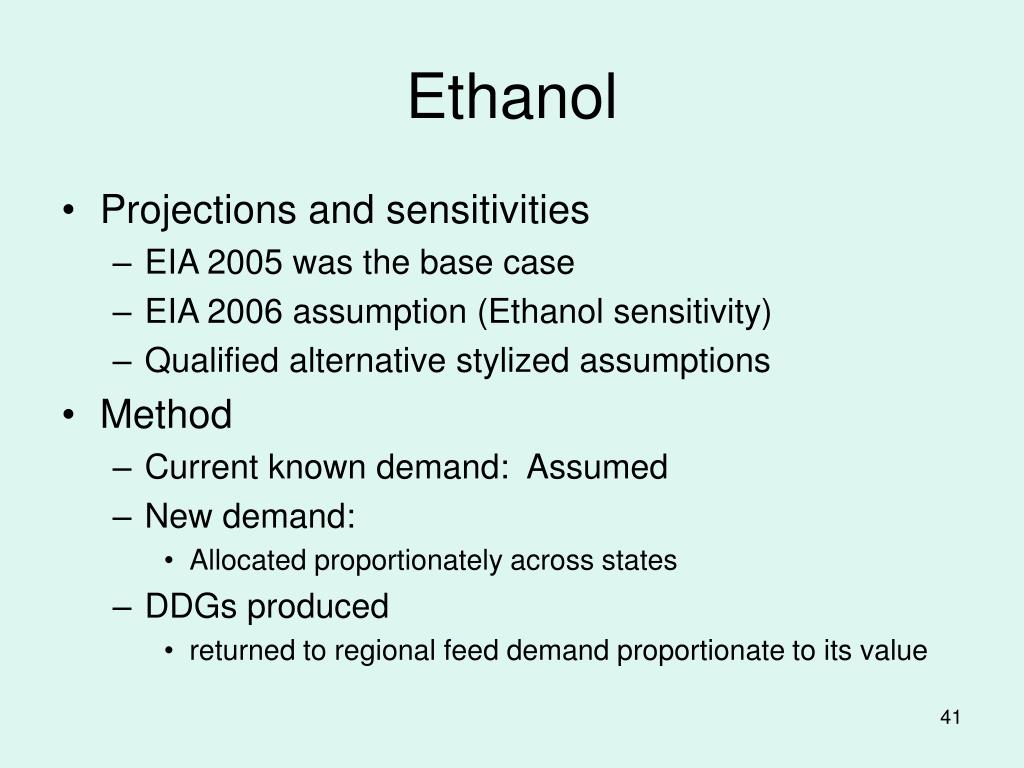 Ethanol

• Projections and sensitivities
– EIA 2005 was the base case
– EIA 2006 assumption (Ethanol sensitivity)
– Qualified alternative stylized assumptions

• Method
– Current known demand: Assumed
– New demand:
• Allocated proportionately across states
– DDGs produced
• returned to regional feed demand proportionate to its value

41